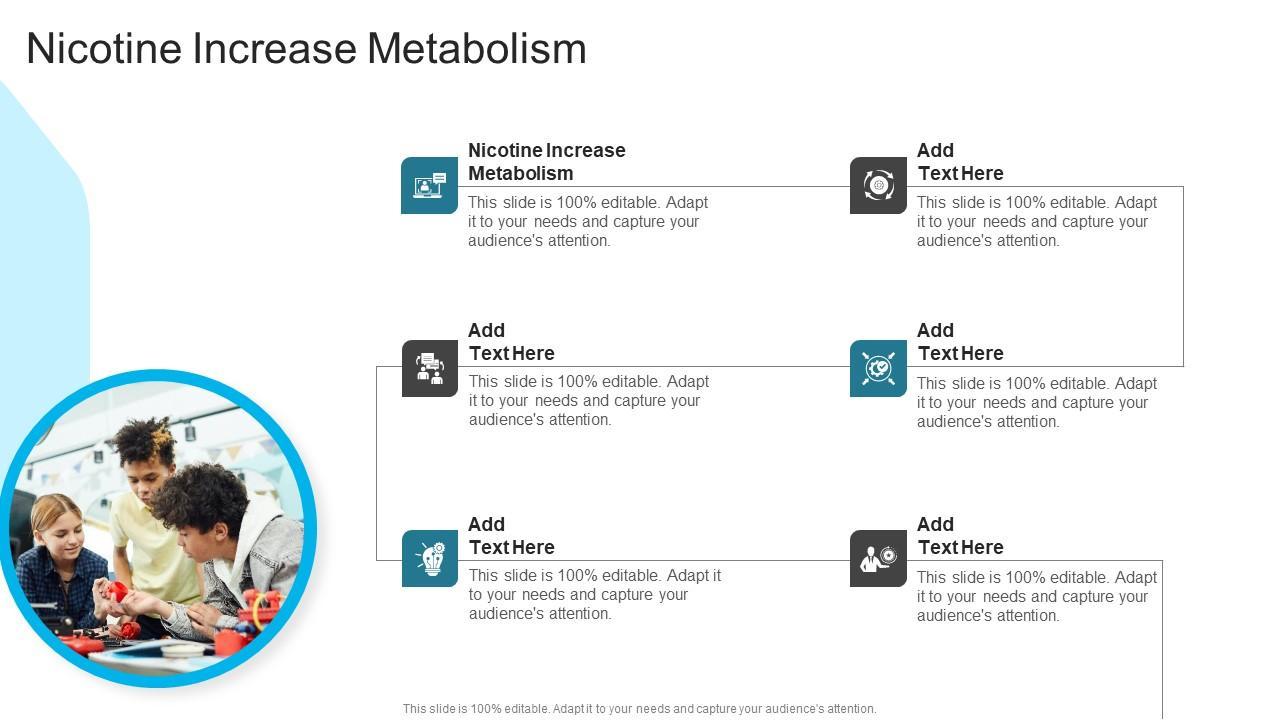 Nicotine Increase Metabolism

Nicotine Increase Metabolism

This slide is 100% editable. Adapt it to your needs and capture your audience's attention.

Add Text Here

This slide is 100% editable. Adapt it to your needs and capture your audience's attention.

Add Text Here

This slide is 100% editable. Adapt it to your needs and capture your audience's attention.

Add Text Here

This slide is 100% editable. Adapt it to your needs and capture your audience's attention.

Add Text Here

This slide is 100% editable. Adapt it to your needs and capture your audience's attention.

Add Text Here

This slide is 100% editable. Adapt it to your needs and capture your audience's attention.

This slide is 100% editable. Adapt it to your needs and capture your audience's attention.